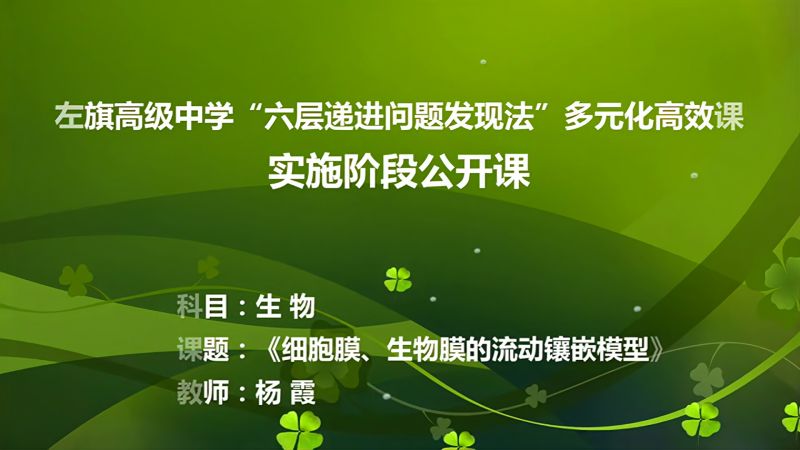 左旗高级中学“六层递进问题发现法”多元化高效课
实施阶段公开课

科目：生 物
课题：《细胞膜、生物膜的流动镶嵌模型》
教师：杨 霞